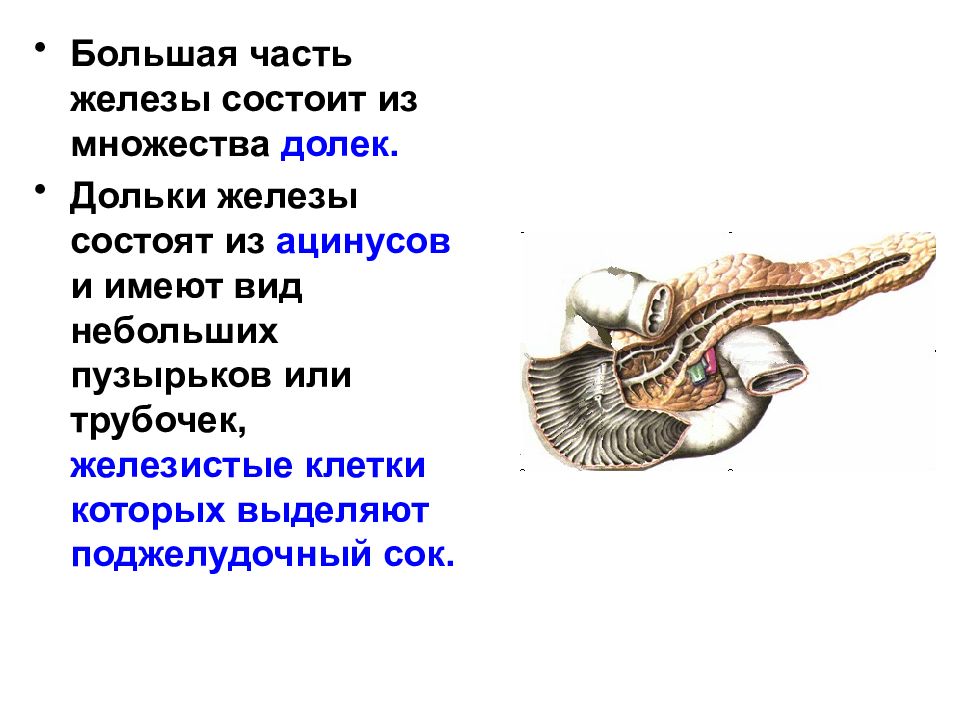 • Большая часть железы состоит из множества долек.

• Дольки железы состоят из ацинусов и имеют вид небольших пузырьков или трубочек, железистые клетки которых выделяют поджелудочный сок.